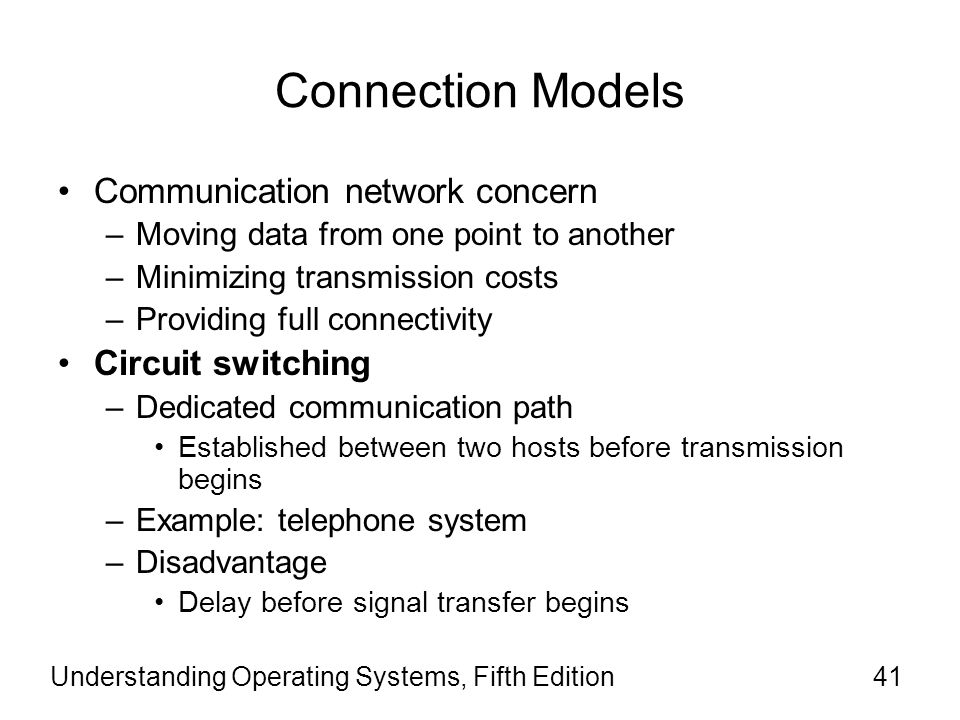 Connection Models

• Communication network concern
– Moving data from one point to another
– Minimizing transmission costs
– Providing full connectivity
• Circuit switching
– Dedicated communication path
• Established between two hosts before transmission begins
– Example: telephone system
– Disadvantage
• Delay before signal transfer begins

Understanding Operating Systems, Fifth Edition

41